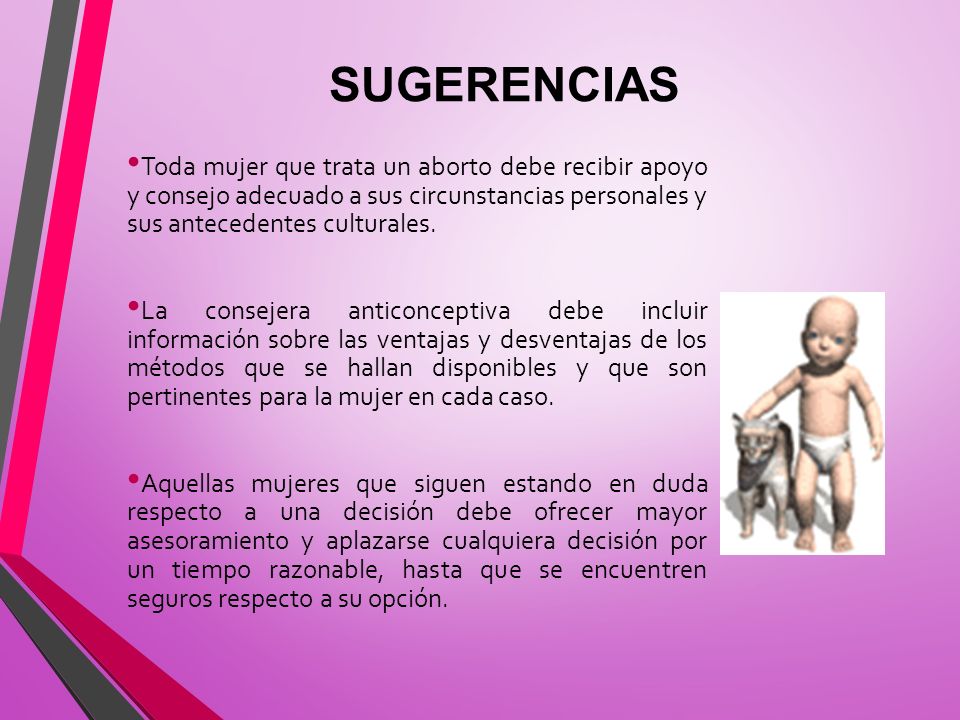 SUGERENCIAS

•Toda mujer que trata un aborto debe recibir apoyo y consejo adecuado a sus circunstancias personales y sus antecedentes culturales.

•La consejera anticonceptiva debe incluir información sobre las ventajas y desventajas de los métodos que se hallan disponibles y que son pertinentes para la mujer en cada caso.

•Aquellas mujeres que siguen estando en duda respecto a una decisión debe ofrecer mayor asesoramiento y aplazarse cualquiera decisión por un tiempo razonable, hasta que se encuentren seguros respecto a su opción.